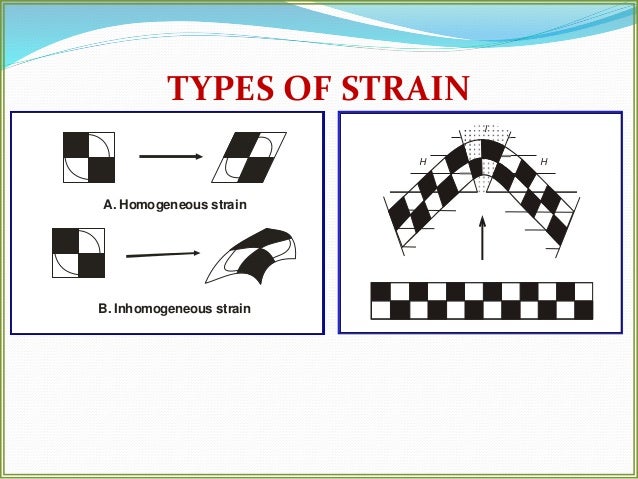 TYPES OF STRAIN

A. Homogeneous strain

B. Inhomogeneous strain

I

H

H